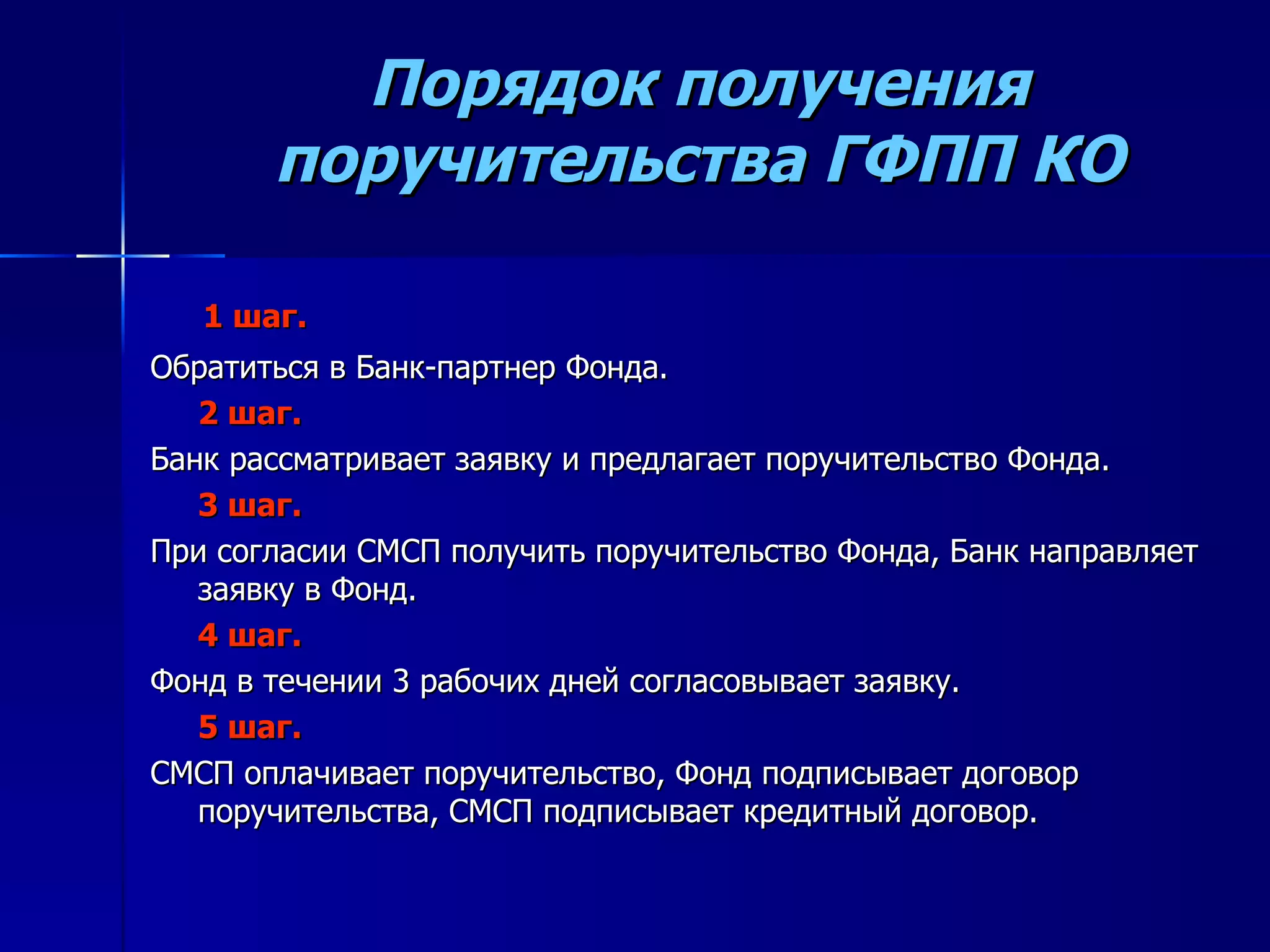 Порядок получения поручительства ГФПП КО

1 шаг.

Обратиться в Банк-партнер Фонда.

2 шаг.

Банк рассматривает заявку и предлагает поручительство Фонда.

3 шаг.

При согласии СМСП получить поручительство Фонда, Банк направляет заявку в Фонд.

4 шаг.

Фонд в течении 3 рабочих дней согласовывает заявку.

5 шаг.

СМСП оплачивает поручительство, Фонд подписывает договор поручительства, СМСП подписывает кредитный договор.